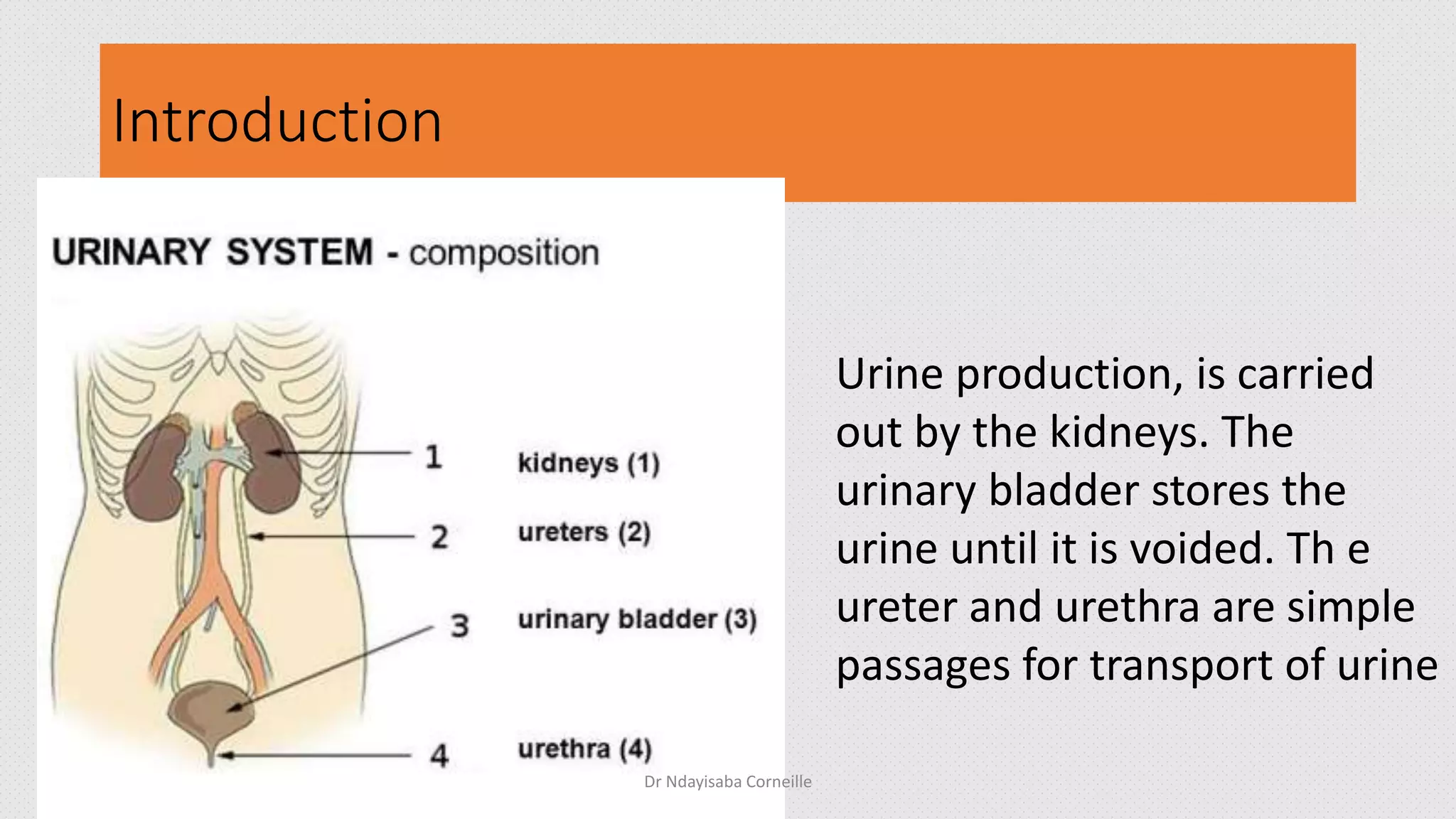 Introduction

URINARY SYSTEM - composition

1
2
3
4

kidneys (1)
ureters (2)
urinary bladder (3)
urethra (4)

Urine production, is carried out by the kidneys. The urinary bladder stores the urine until it is voided. Th e ureter and urethra are simple passages for transport of urine

Dr Ndayisaba Corneille